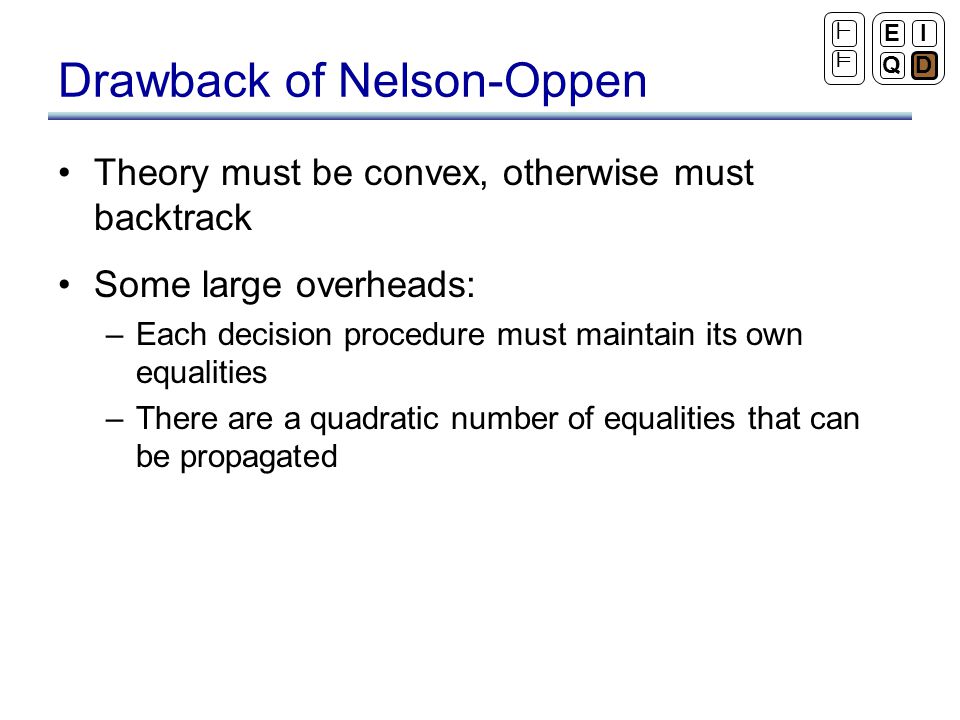 $\vdash$
$\models$

E I
Q D

Drawback of Nelson-Oppen

• Theory must be convex, otherwise must backtrack

• Some large overheads:
– Each decision procedure must maintain its own equalities
– There are a quadratic number of equalities that can be propagated